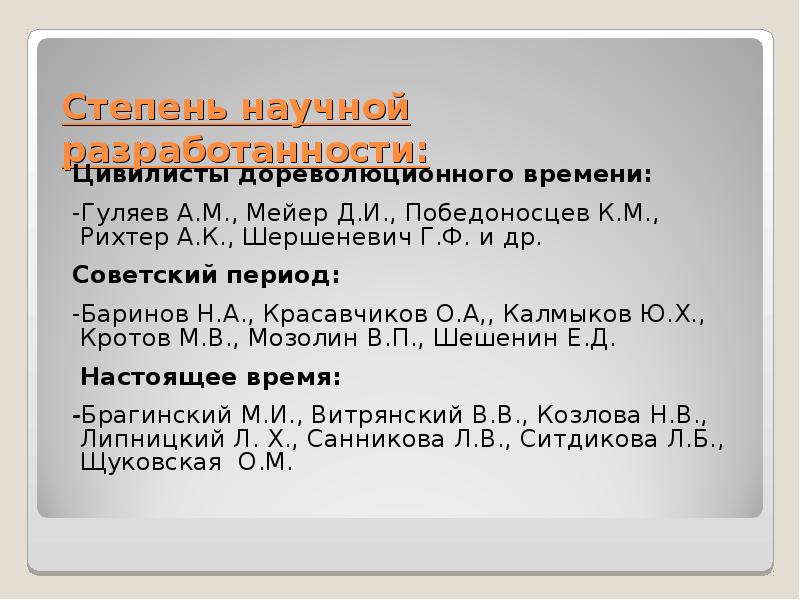 Степень научной разработанности:

Цивилисты дореволюционного времени:

-Гуляев А.М., Мейер Д.И., Победоносцев К.М., Рихтер А.К., Шершеневич Г.Ф. и др.

Советский период:

-Баринов Н.А., Красавчиков О.А,, Калмыков Ю.Х., Кротов М.В., Мозолин В.П., Шешенин Е.Д.

Настоящее время:

-Брагинский М.И., Витрянский В.В., Козлова Н.В., Липницкий Л. Х., Санникова Л.В., Ситдикова Л.Б., Щуковская О.М.